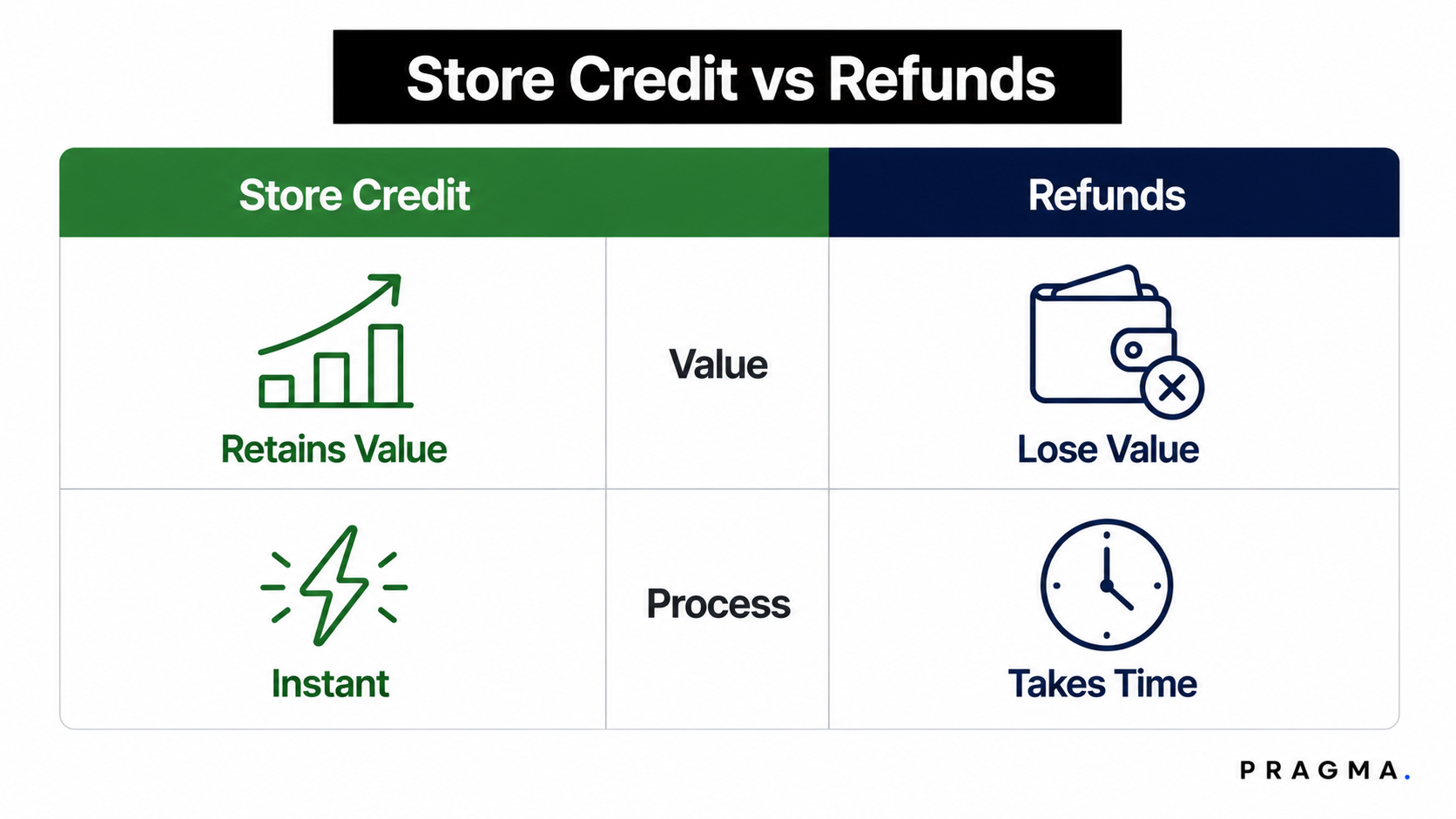 Store Credit vs Refunds

| Store Credit | | Refunds |
|---|---|---|
| Retains Value | Value | Lose Value |
| Instant | Process | Takes Time |

PRAGMA.